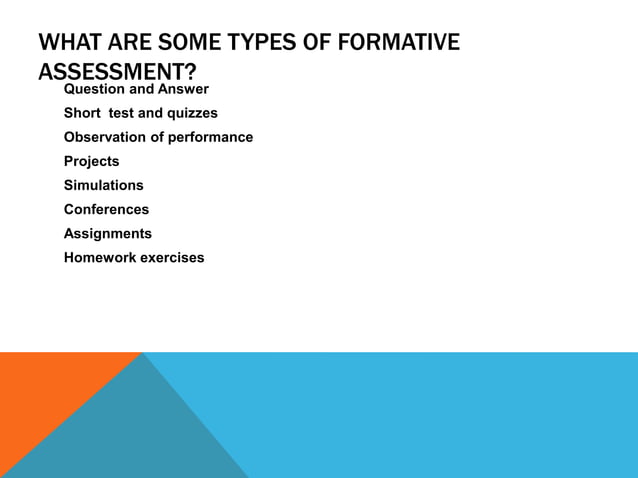 WHAT ARE SOME TYPES OF FORMATIVE ASSESSMENT?

Question and Answer

Short test and quizzes

Observation of performance

Projects

Simulations

Conferences

Assignments

Homework exercises